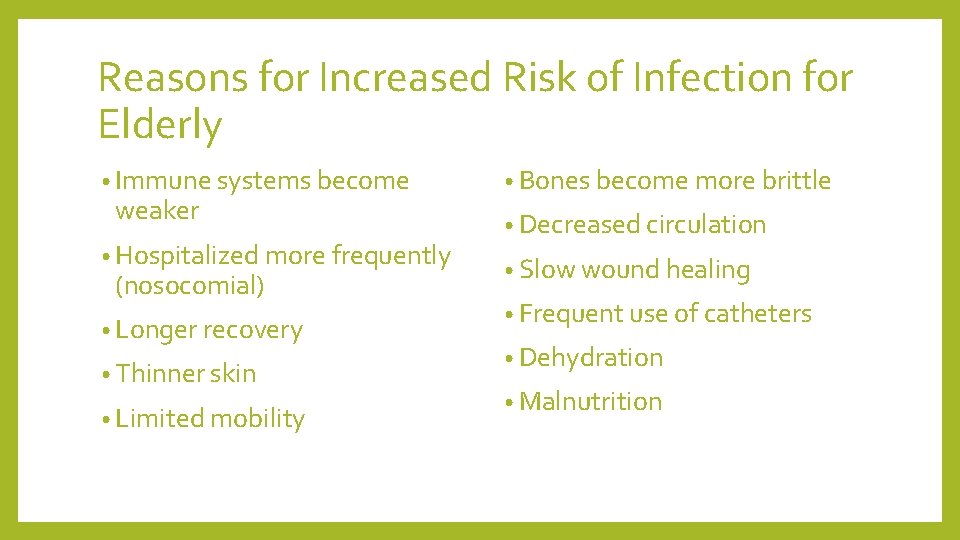 Reasons for Increased Risk of Infection for Elderly

• Immune systems become weaker
• Hospitalized more frequently (nosocomial)
• Longer recovery
• Thinner skin
• Limited mobility

• Bones become more brittle
• Decreased circulation
• Slow wound healing
• Frequent use of catheters
• Dehydration
• Malnutrition